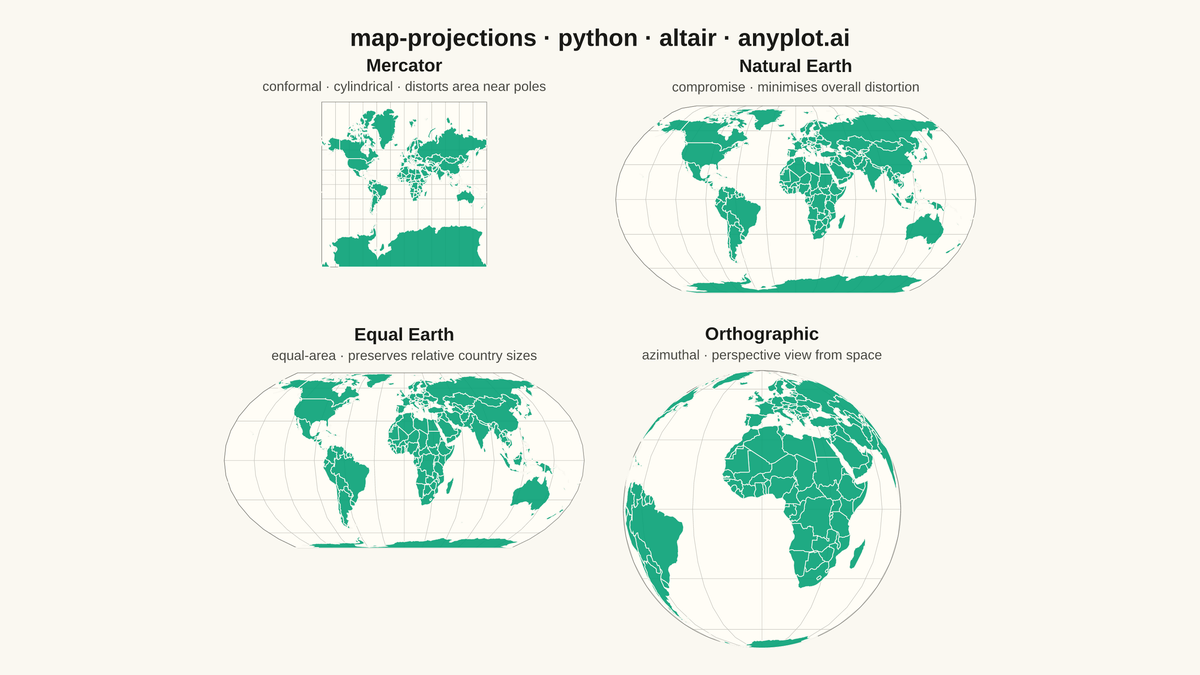 map-projections · python · altair · anyplot.ai

Mercator
conformal · cylindrical · distorts area near poles

Natural Earth
compromise · minimises overall distortion

Equal Earth
equal-area · preserves relative country sizes

Orthographic
azimuthal · perspective view from space